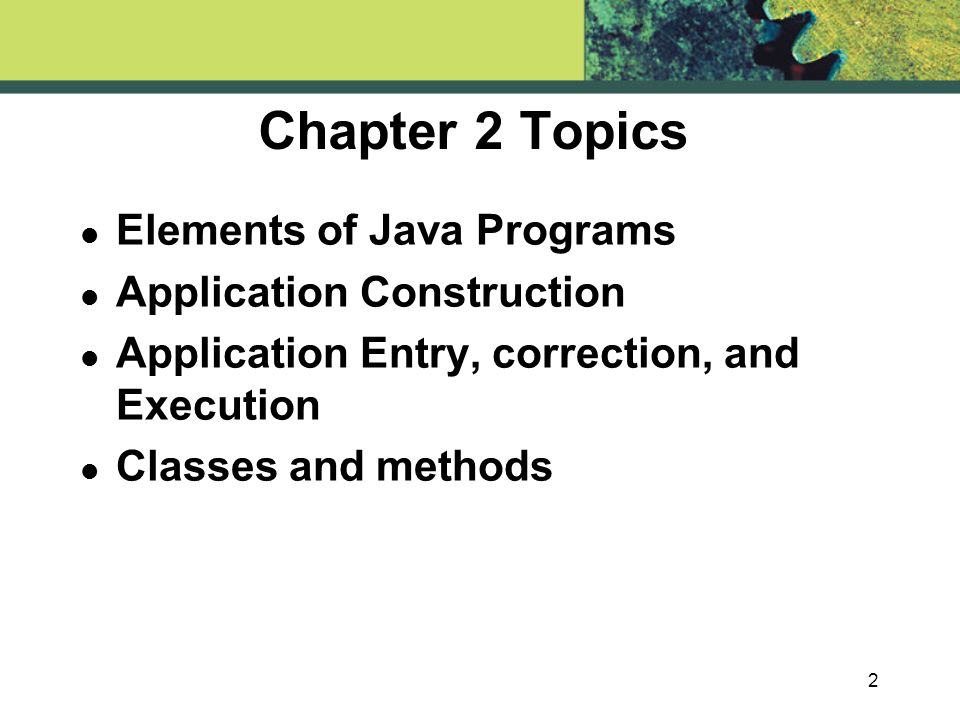 Chapter 2 Topics

- Elements of Java Programs
- Application Construction
- Application Entry, correction, and Execution
- Classes and methods

2